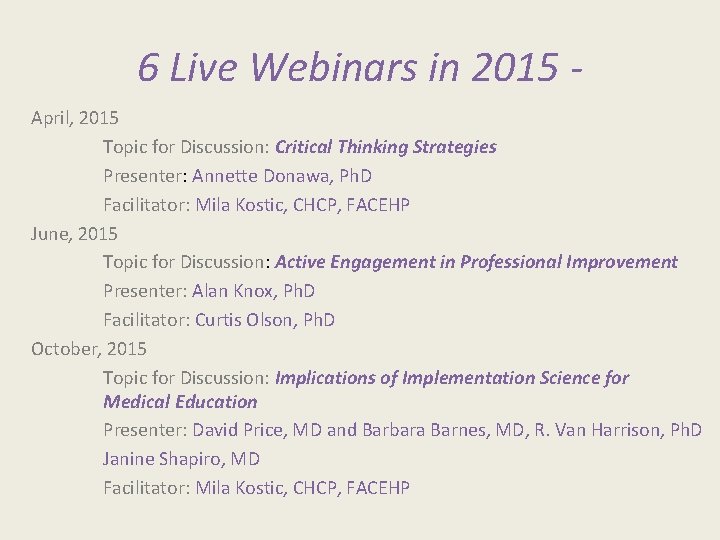 6 Live Webinars in 2015 -

April, 2015

Topic for Discussion: Critical Thinking Strategies

Presenter: Annette Donawa, PhD

Facilitator: Mila Kostic, CHCP, FACEHP

June, 2015

Topic for Discussion: Active Engagement in Professional Improvement

Presenter: Alan Knox, PhD

Facilitator: Curtis Olson, PhD

October, 2015

Topic for Discussion: Implications of Implementation Science for Medical Education

Presenter: David Price, MD and Barbara Barnes, MD, R. Van Harrison, PhD Janine Shapiro, MD

Facilitator: Mila Kostic, CHCP, FACEHP